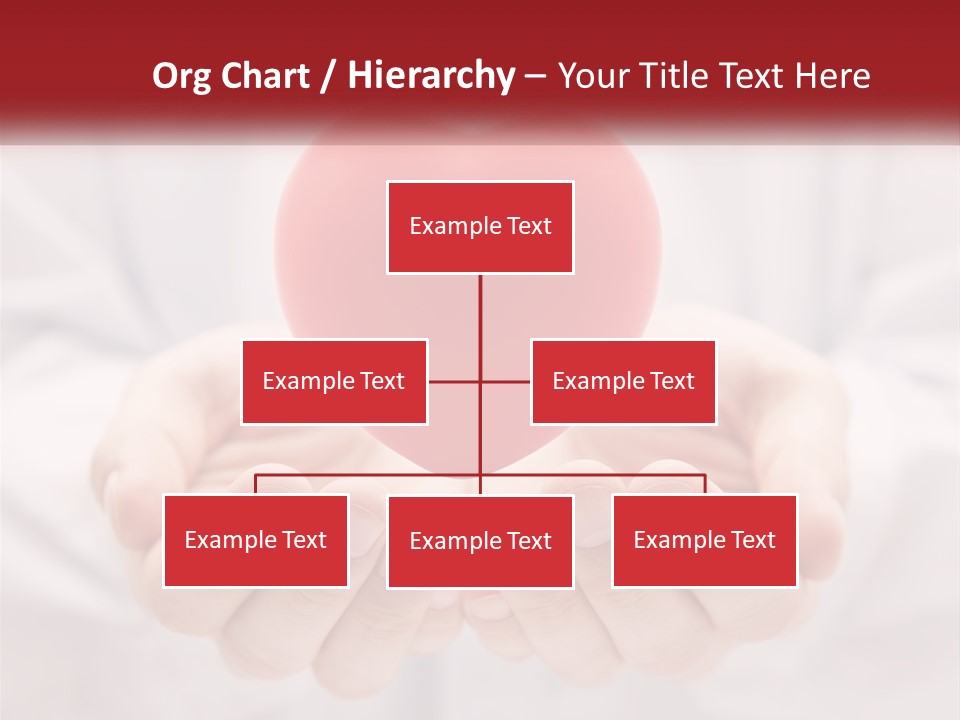 Org Chart / Hierarchy – Your Title Text Here

Example Text

Example Text

Example Text

Example Text

Example Text

Example Text